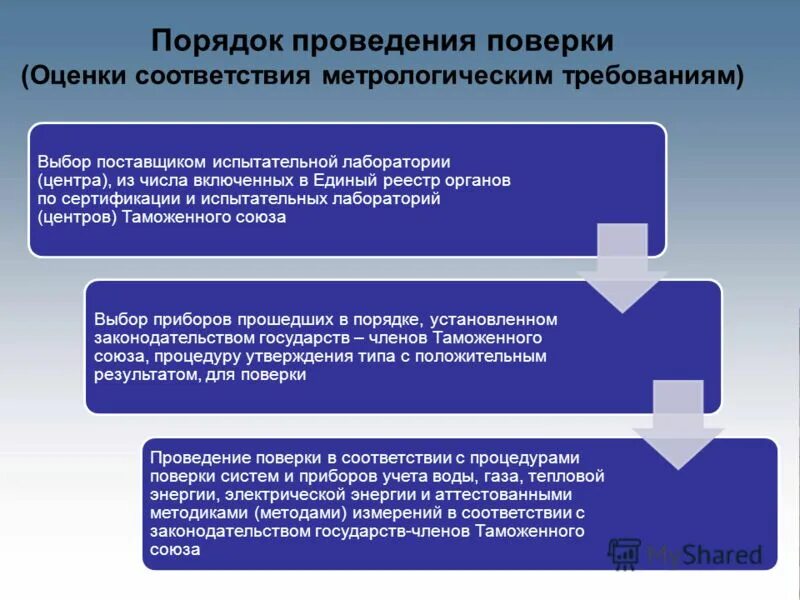 Порядок проведения поверки
(Оценки соответствия метрологическим требованиям)

Выбор поставщиком испытательной лаборатории (центра), из числа включенных в Единый реестр органов по сертификации и испытательных лабораторий (центров) Таможенного союза

Выбор приборов прошедших в порядке, установленном законодательством государств – членов Таможенного союза, процедуру утверждения типа с положительным результатом, для поверки

Проведение поверки в соответствии с процедурами поверки систем и приборов учета воды, газа, тепловой энергии, электрической энергии и аттестованными методиками (методами) измерений в соответствии с законодательством государств-членов Таможенного союза

MyShared